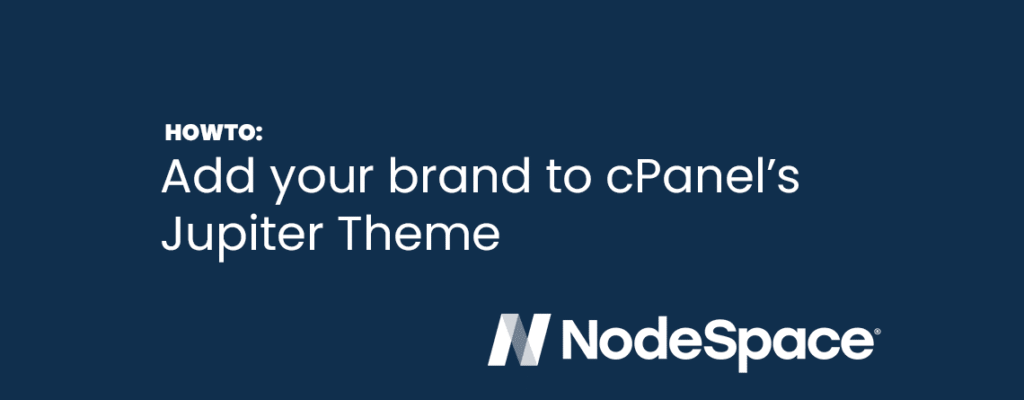 HOWTO:
Add your brand to cPanel's Jupiter Theme

NodeSpace®